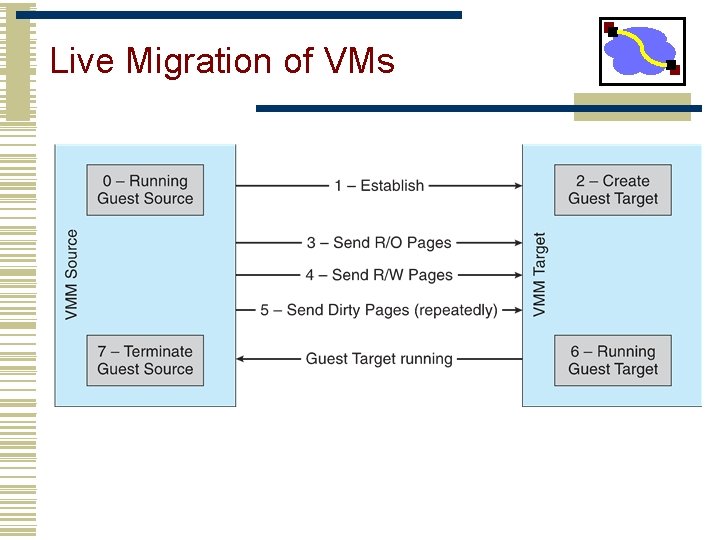 Live Migration of VMs

VMM Source

0 – Running Guest Source

7 – Terminate Guest Source

1 – Establish

3 – Send R/O Pages

4 – Send R/W Pages

5 – Send Dirty Pages (repeatedly)

Guest Target running

VMM Target

2 – Create Guest Target

6 – Running Guest Target